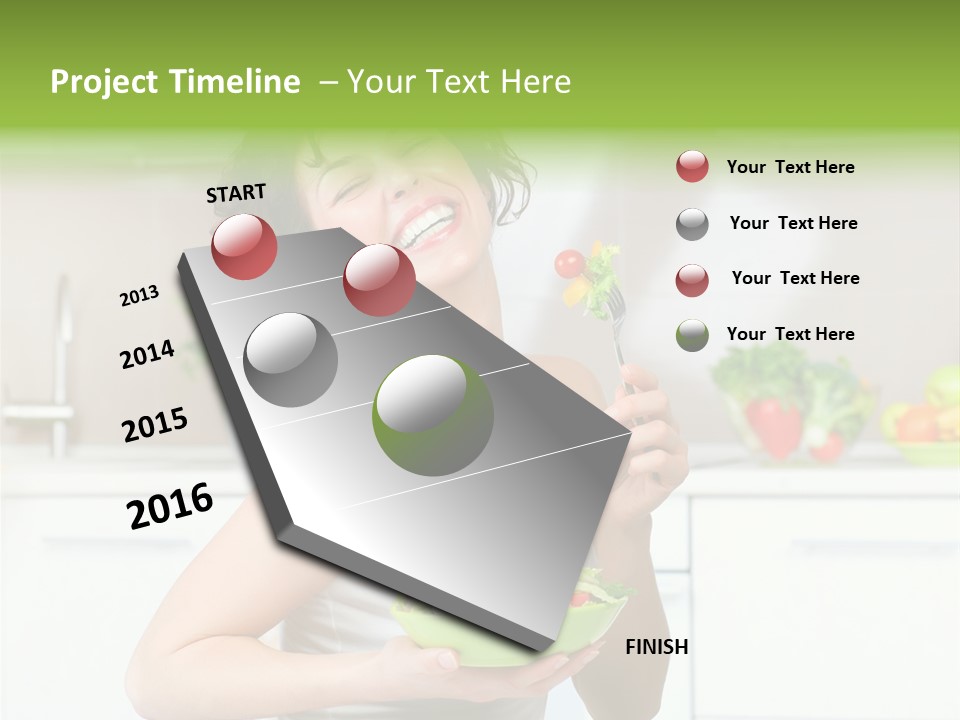 Project Timeline – Your Text Here

START

2013

2014

2015

2016

FINISH

Your Text Here

Your Text Here

Your Text Here

Your Text Here